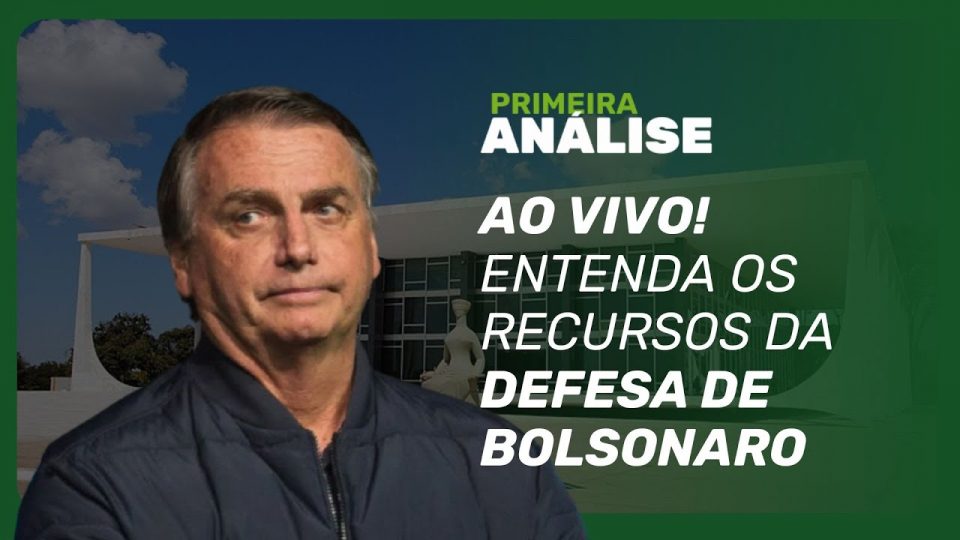 PRIMEIRA
ANÁLISE

AO VIVO! ENTENDA OS RECURSOS DA DEFESA DE BOLSONARO